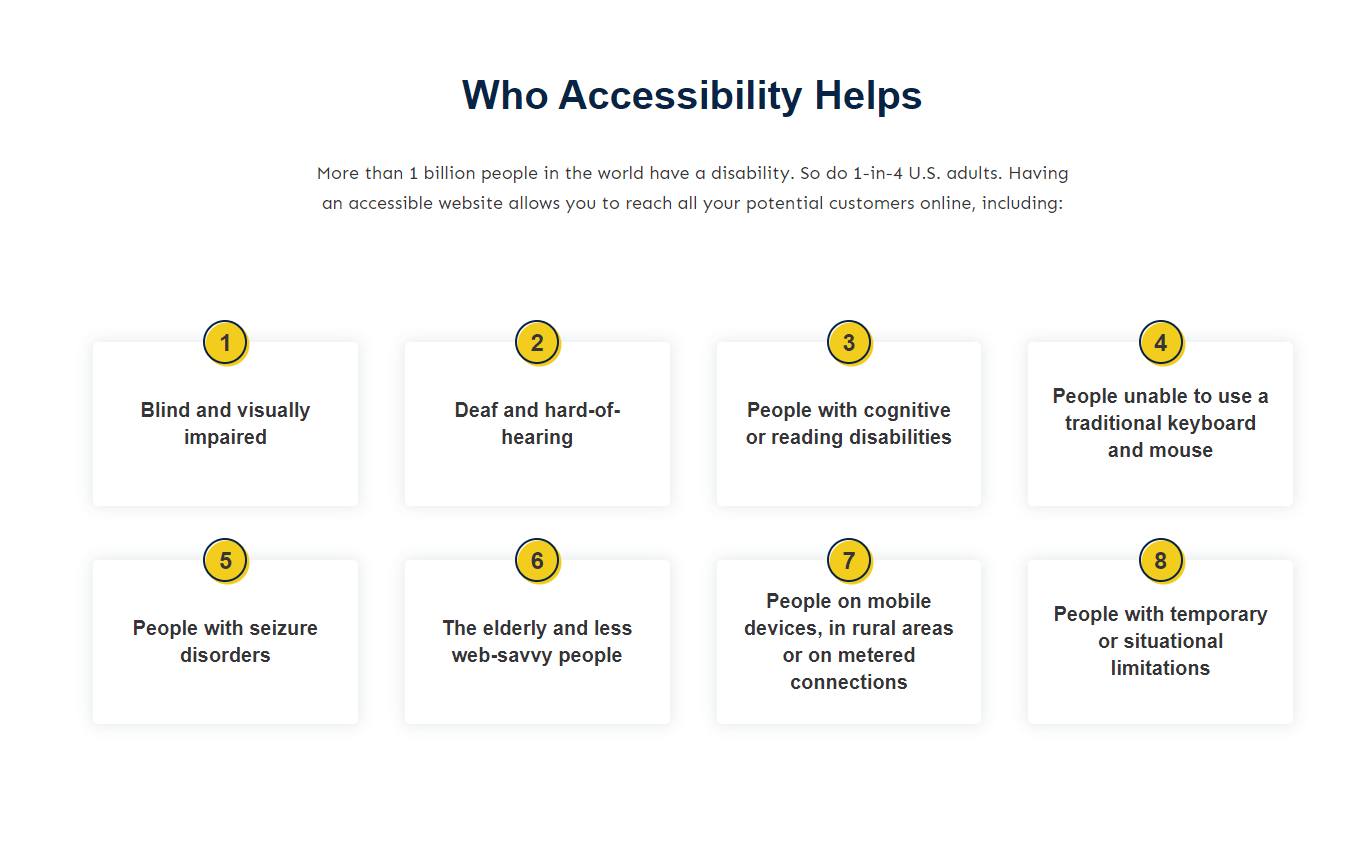 Who Accessibility Helps

More than 1 billion people in the world have a disability. So do 1-in-4 U.S. adults. Having an accessible website allows you to reach all your potential customers online, including:

1

Blind and visually impaired

2

Deaf and hard-of-hearing

3

People with cognitive or reading disabilities

4

People unable to use a traditional keyboard and mouse

5

People with seizure disorders

6

The elderly and less web-savvy people

7

People on mobile devices, in rural areas or on metered connections

8

People with temporary or situational limitations